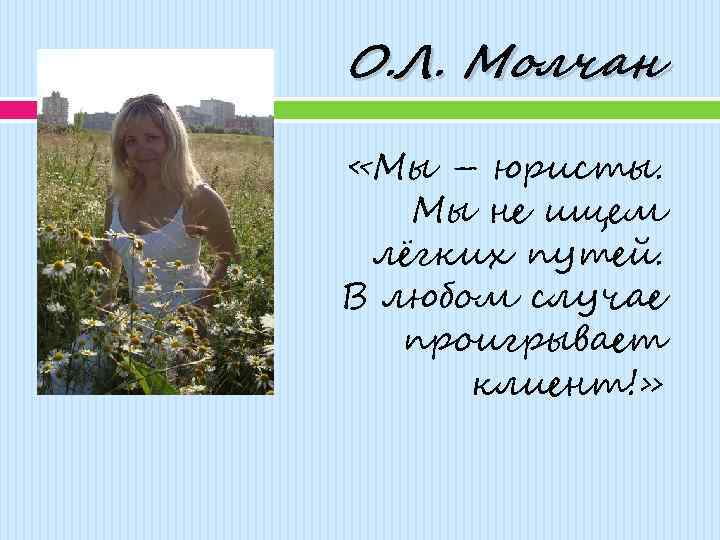 О.Л. Молчан

«Мы – юристы. Мы не ищем лёгких путей. В любом случае проигрывает клиент!»